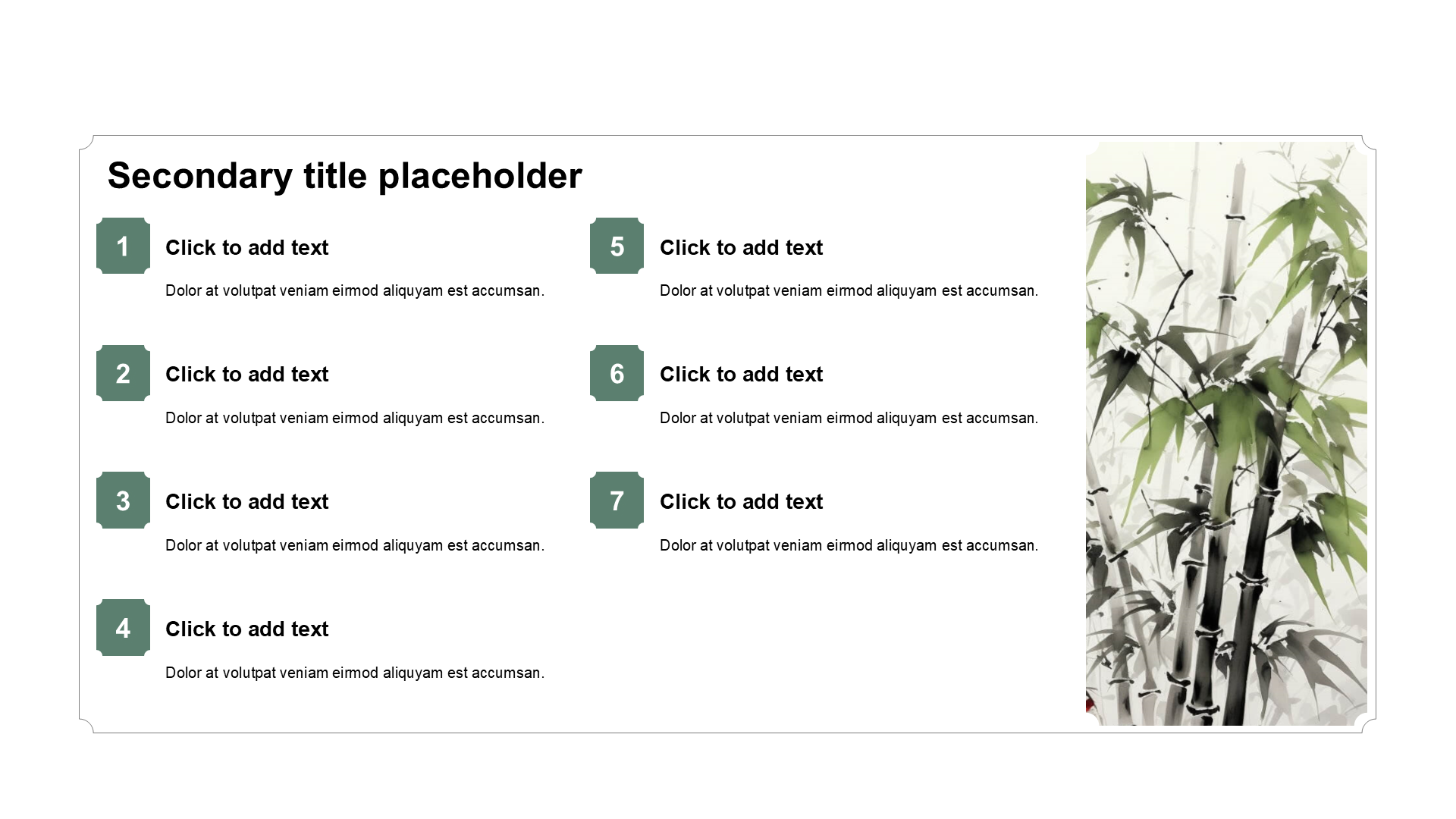 Secondary title placeholder

1
Click to add text
Dolor at volutpat veniam eirmod aliquyam est accumsan.

2
Click to add text
Dolor at volutpat veniam eirmod aliquyam est accumsan.

3
Click to add text
Dolor at volutpat veniam eirmod aliquyam est accumsan.

4
Click to add text
Dolor at volutpat veniam eirmod aliquyam est accumsan.

5
Click to add text
Dolor at volutpat veniam eirmod aliquyam est accumsan.

6
Click to add text
Dolor at volutpat veniam eirmod aliquyam est accumsan.

7
Click to add text
Dolor at volutpat veniam eirmod aliquyam est accumsan.